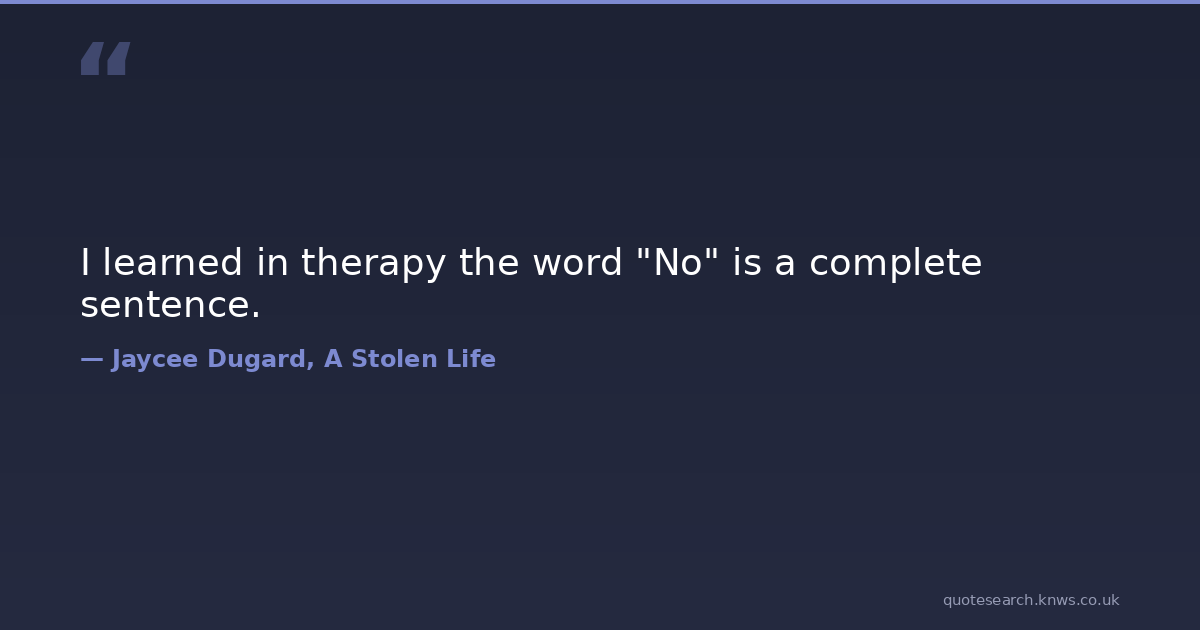 “

I learned in therapy the word "No" is a complete sentence.

— Jaycee Dugard, A Stolen Life

quotesearch.knws.co.uk